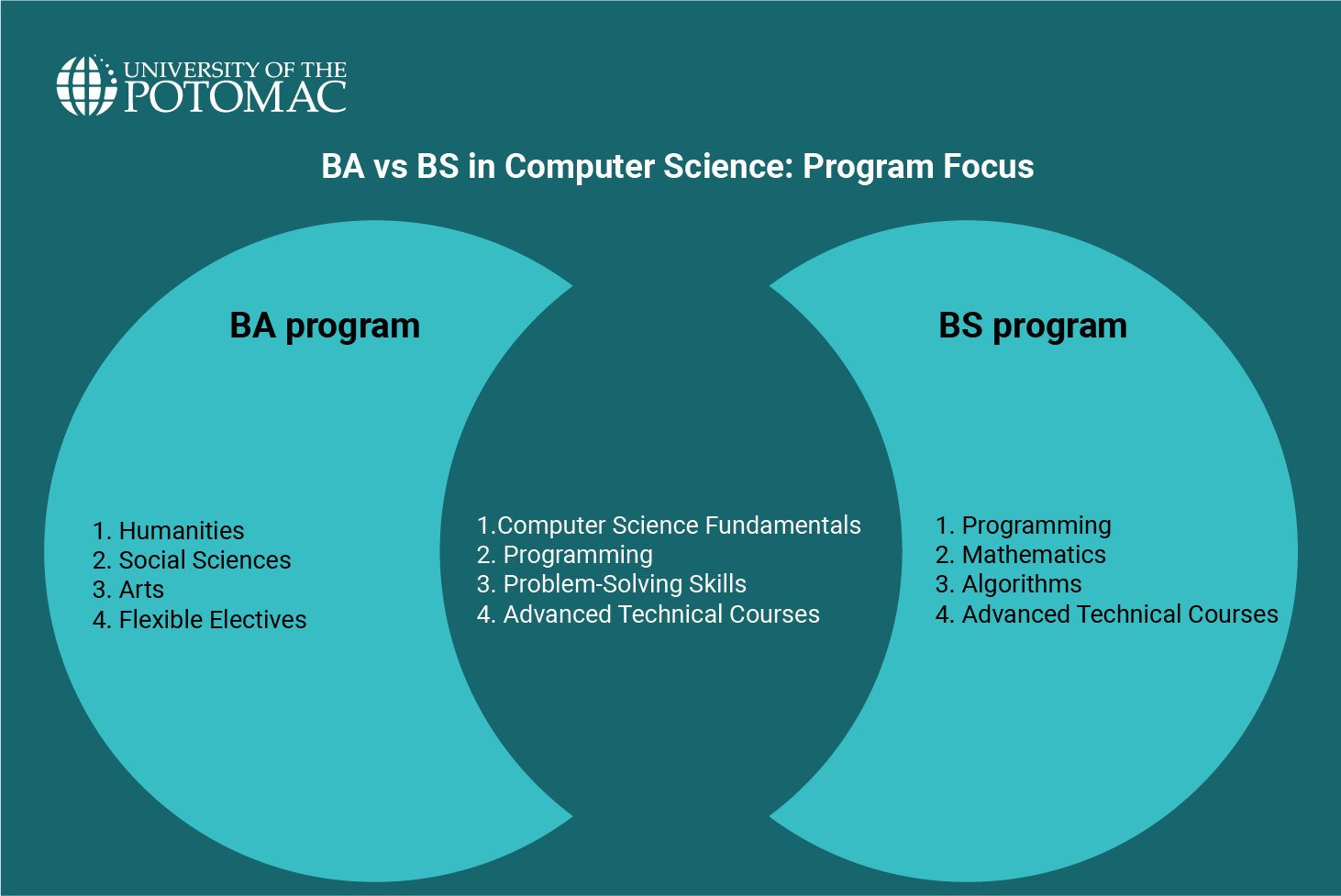 UNIVERSITY OF THE POTOMAC

BA vs BS in Computer Science: Program Focus

BA program

1. Humanities
2. Social Sciences
3. Arts
4. Flexible Electives

1.Computer Science Fundamentals
2. Programming
3. Problem-Solving Skills
4. Advanced Technical Courses

BS program

1. Programming
2. Mathematics
3. Algorithms
4. Advanced Technical Courses